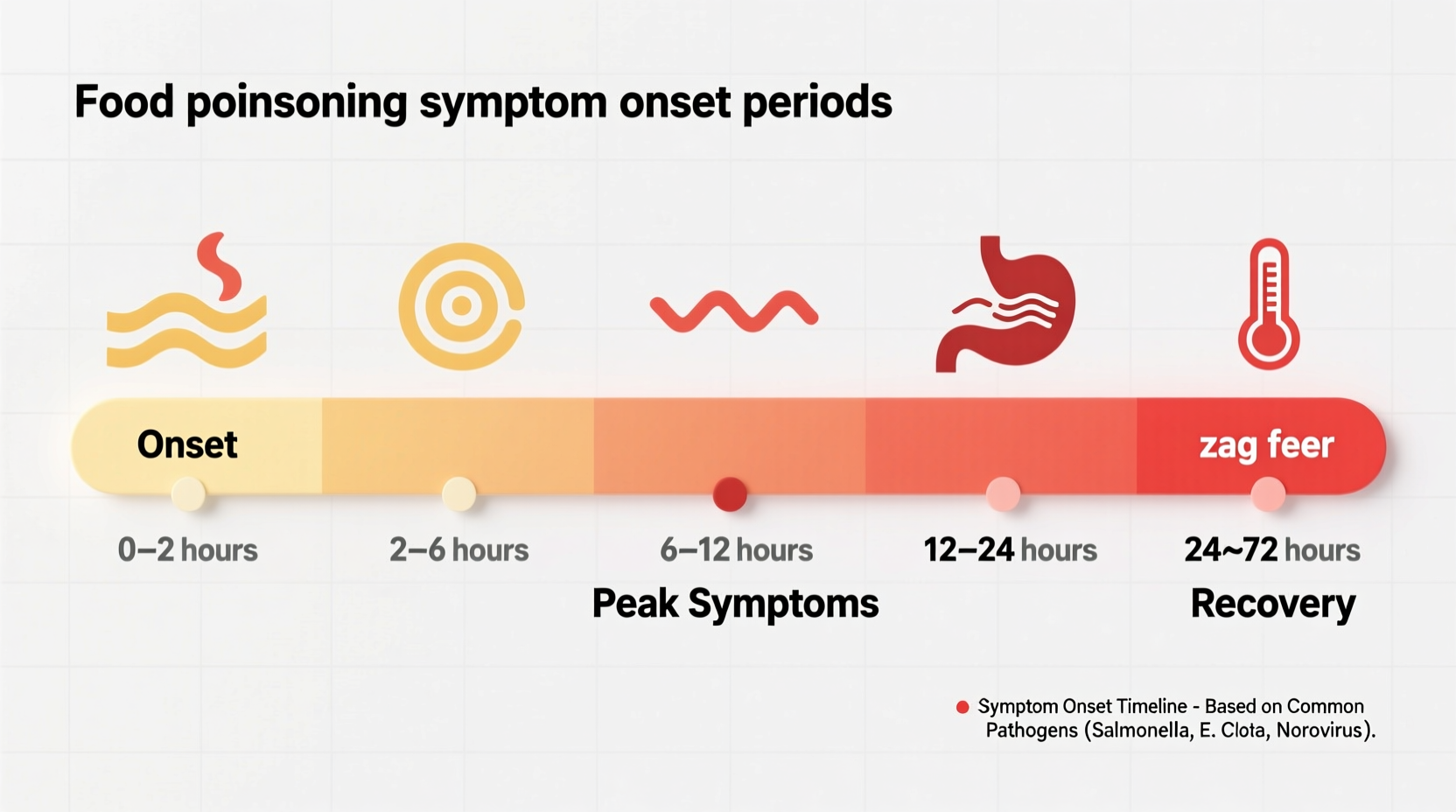 Food poinsoning symptom onset periods

Onset

zag feer

0–2 hours

2–6 hours

6–12 hours

12–24 hours

24~72 hours

Peak Symptoms

Recovery

Symptom Onset Timeline - Based on Common Pathogens (Salmonella, E. Clota, Norovirus).